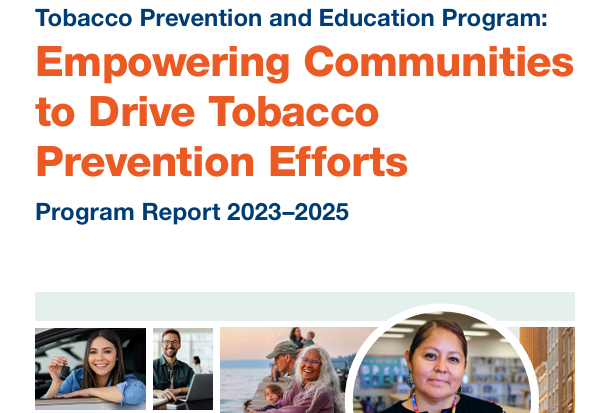 Tobacco Prevention and Education Program:

Empowering Communities to Drive Tobacco Prevention Efforts

Program Report 2023–2025